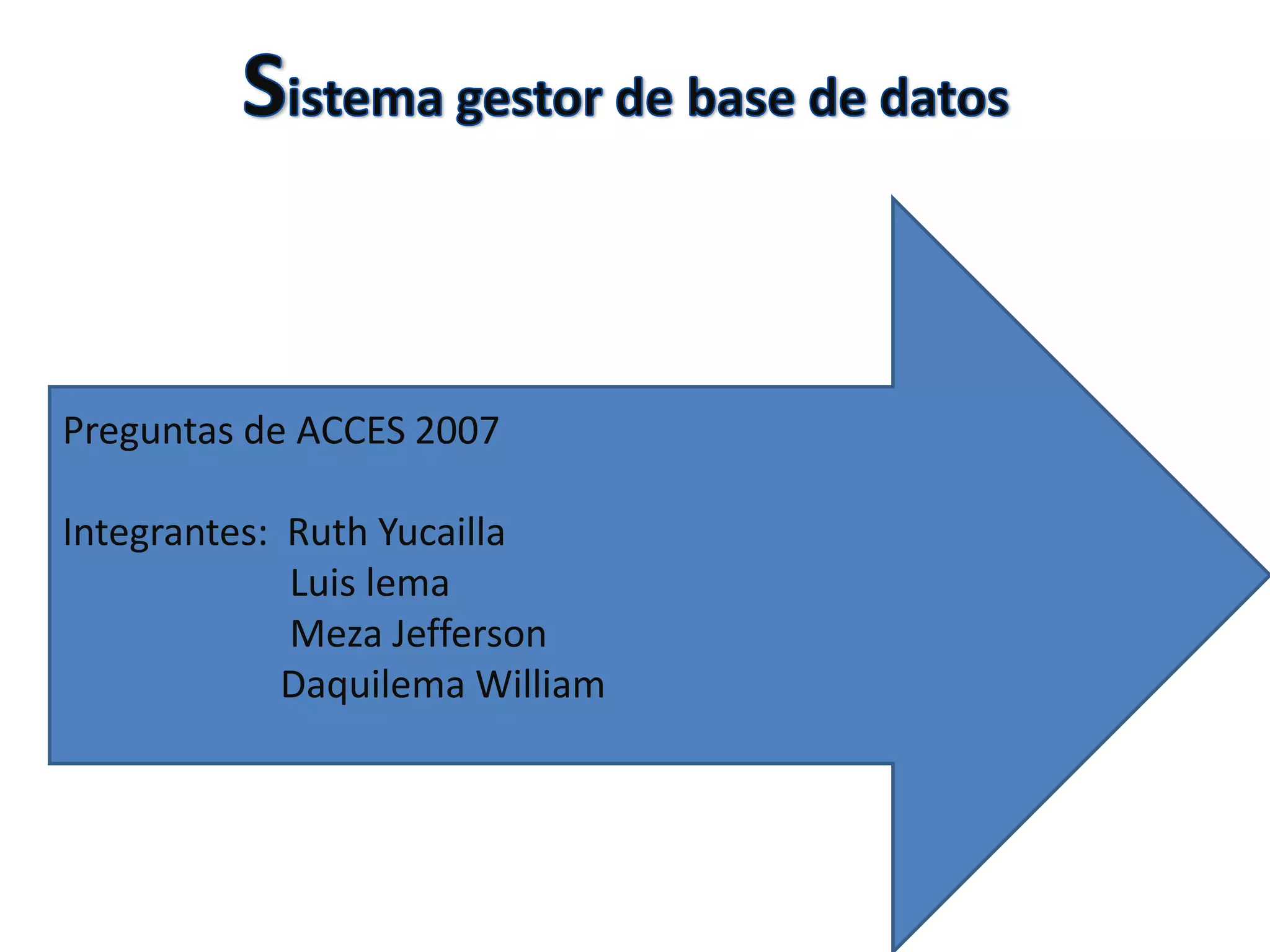 Sistema gestor de base de datos

Preguntas de ACCES 2007

Integrantes: Ruth Yucailla
Luis lema
Meza Jefferson
Daquilema William